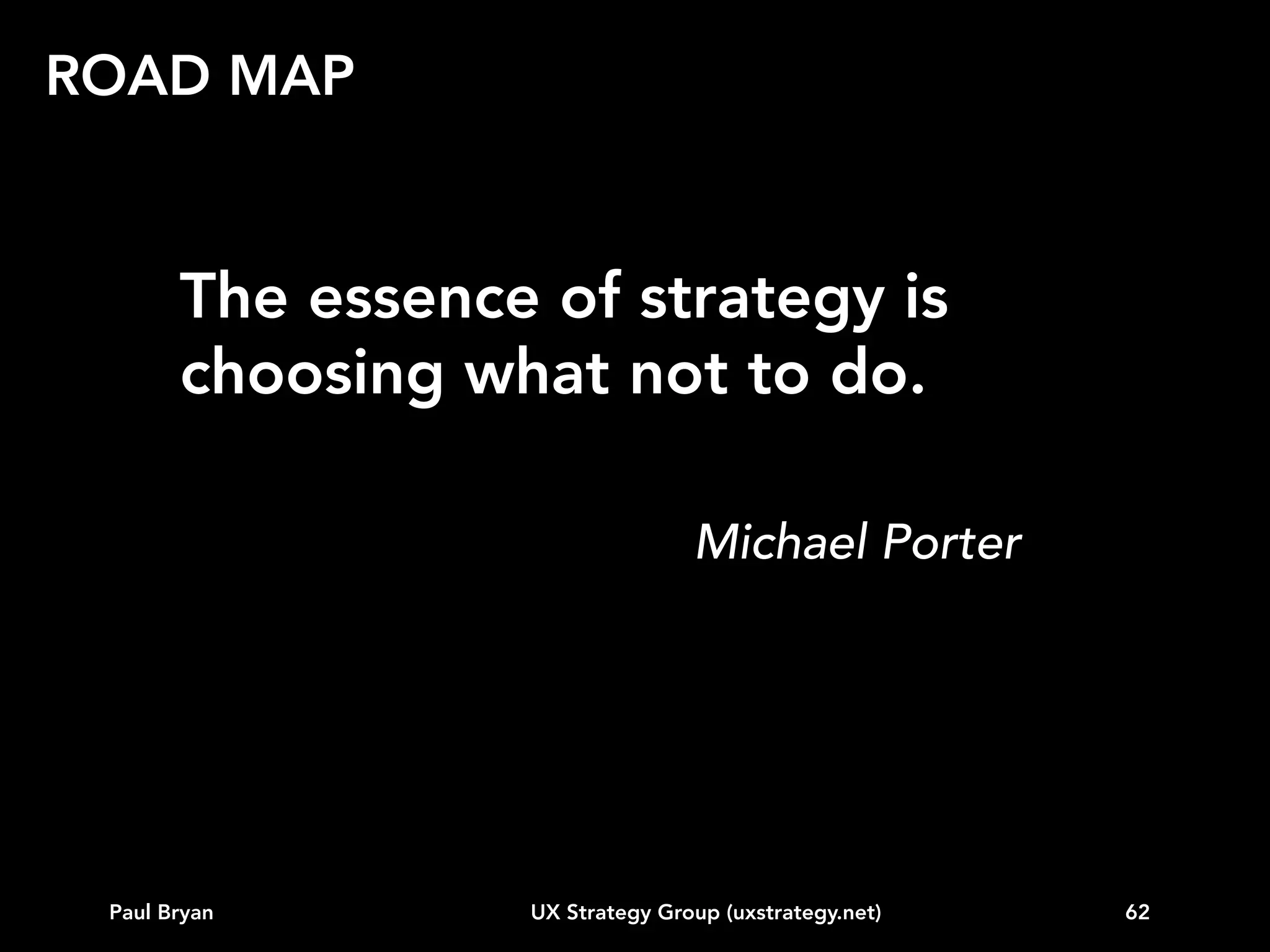 ROAD MAP

The essence of strategy is choosing what not to do.

Michael Porter

Paul Bryan

UX Strategy Group (uxstrategy.net)

62